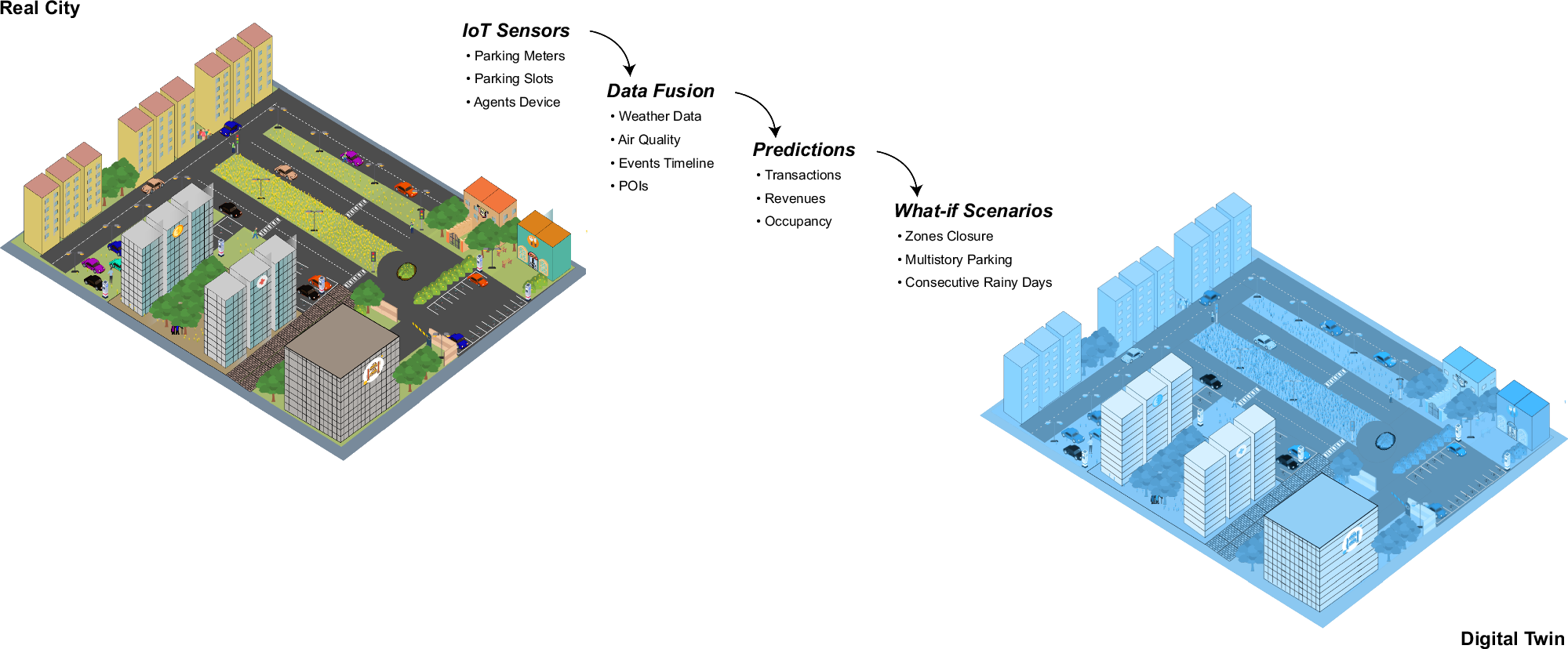 Real City

IoT Sensors
• Parking Meters
• Parking Slots
• Agents Device

Data Fusion
• Weather Data
• Air Quality
• Events Timeline
• POIs

Predictions
• Transactions
• Revenues
• Occupancy

What-if Scenarios
• Zones Closure
• Multistory Parking
• Consecutive Rainy Days

Digital Twin